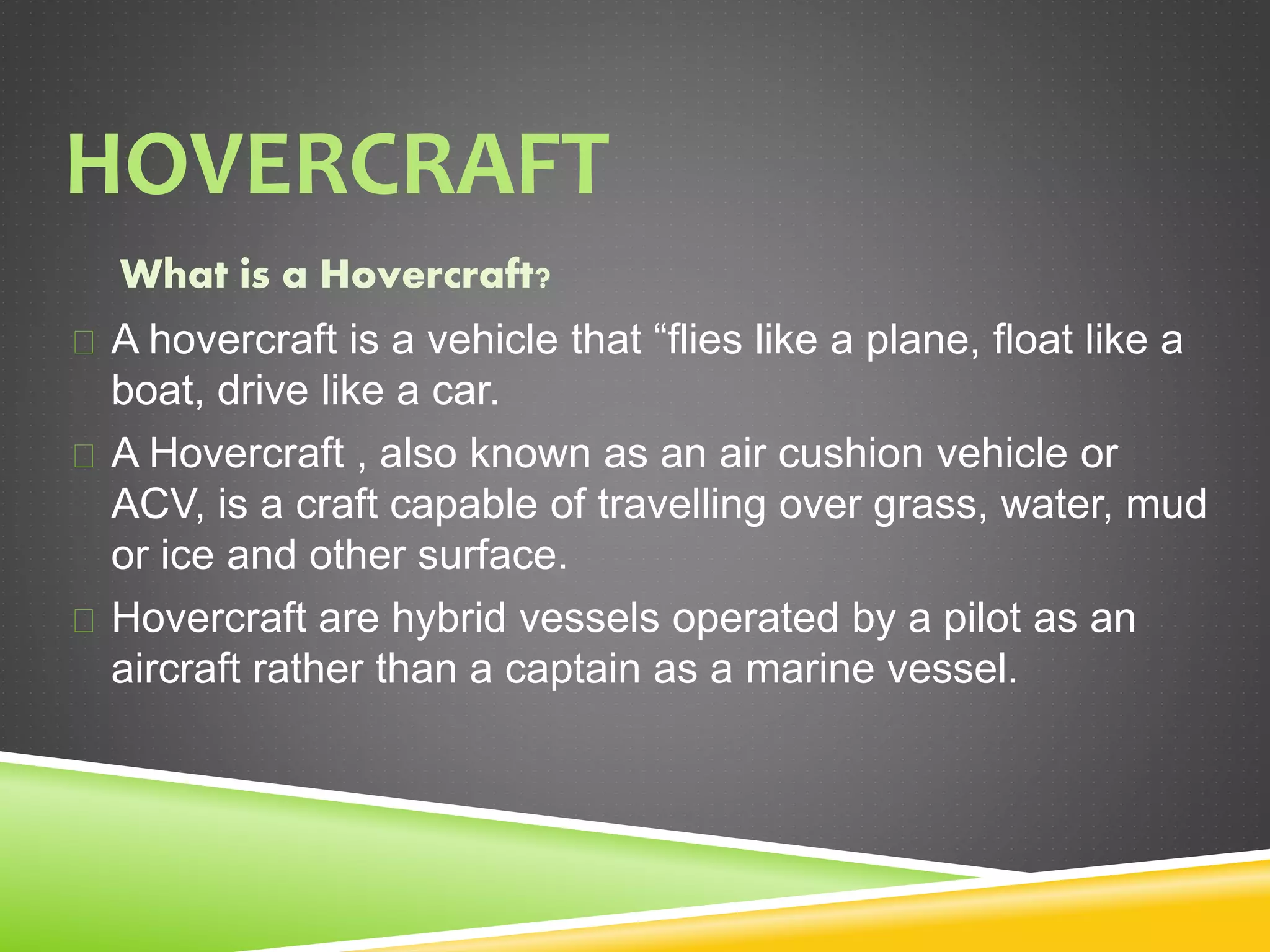 HOVERCRAFT

What is a Hovercraft?

A hovercraft is a vehicle that “flies like a plane, float like a boat, drive like a car.

A Hovercraft , also known as an air cushion vehicle or ACV, is a craft capable of travelling over grass, water, mud or ice and other surface.

Hovercraft are hybrid vessels operated by a pilot as an aircraft rather than a captain as a marine vessel.